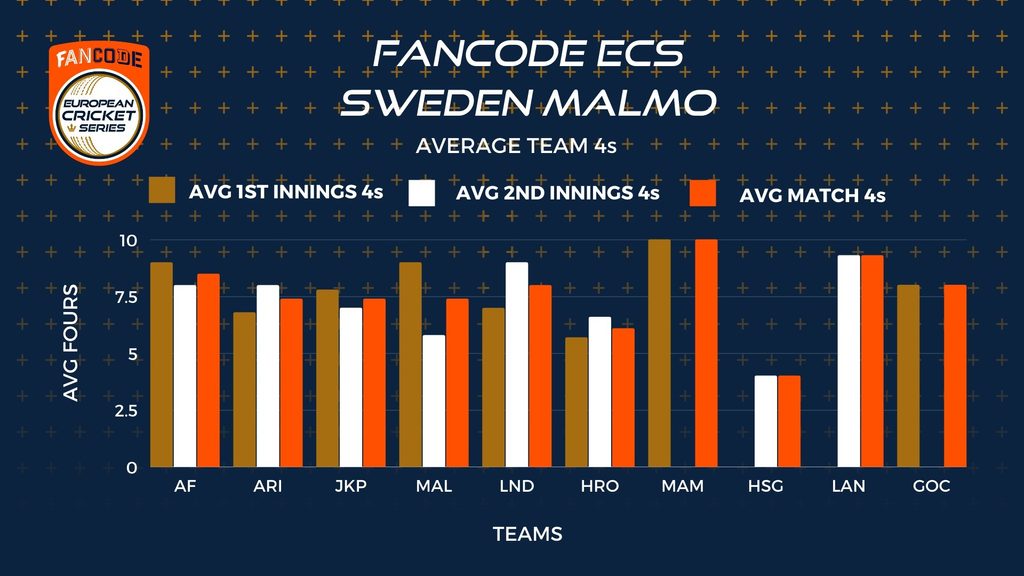 FANCODE
EUROPEAN CRICKET SERIES

FANCODE ECS SWEDEN MALMO

AVERAGE TEAM 4s

AVG 1ST INNINGS 4s
AVG 2ND INNINGS 4s
AVG MATCH 4s

AVG FOURS

10
7.5
5
2.5
0

AF
ARI
JKP
MAL
LND
HRO
MAM
HSG
LAN
GOC

TEAMS